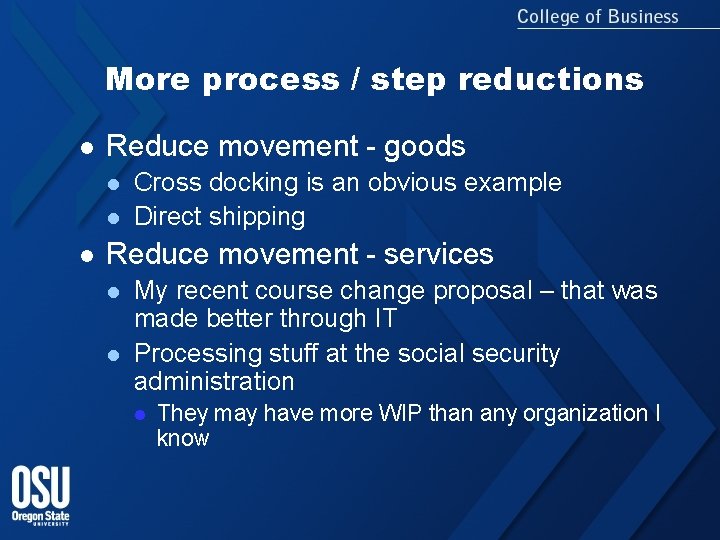 College of Business

More process / step reductions

- Reduce movement - goods
  - Cross docking is an obvious example
  - Direct shipping
- Reduce movement - services
  - My recent course change proposal – that was made better through IT
  - Processing stuff at the social security administration
    - They may have more WIP than any organization I know

OSU
Oregon State
UNIVERSITY